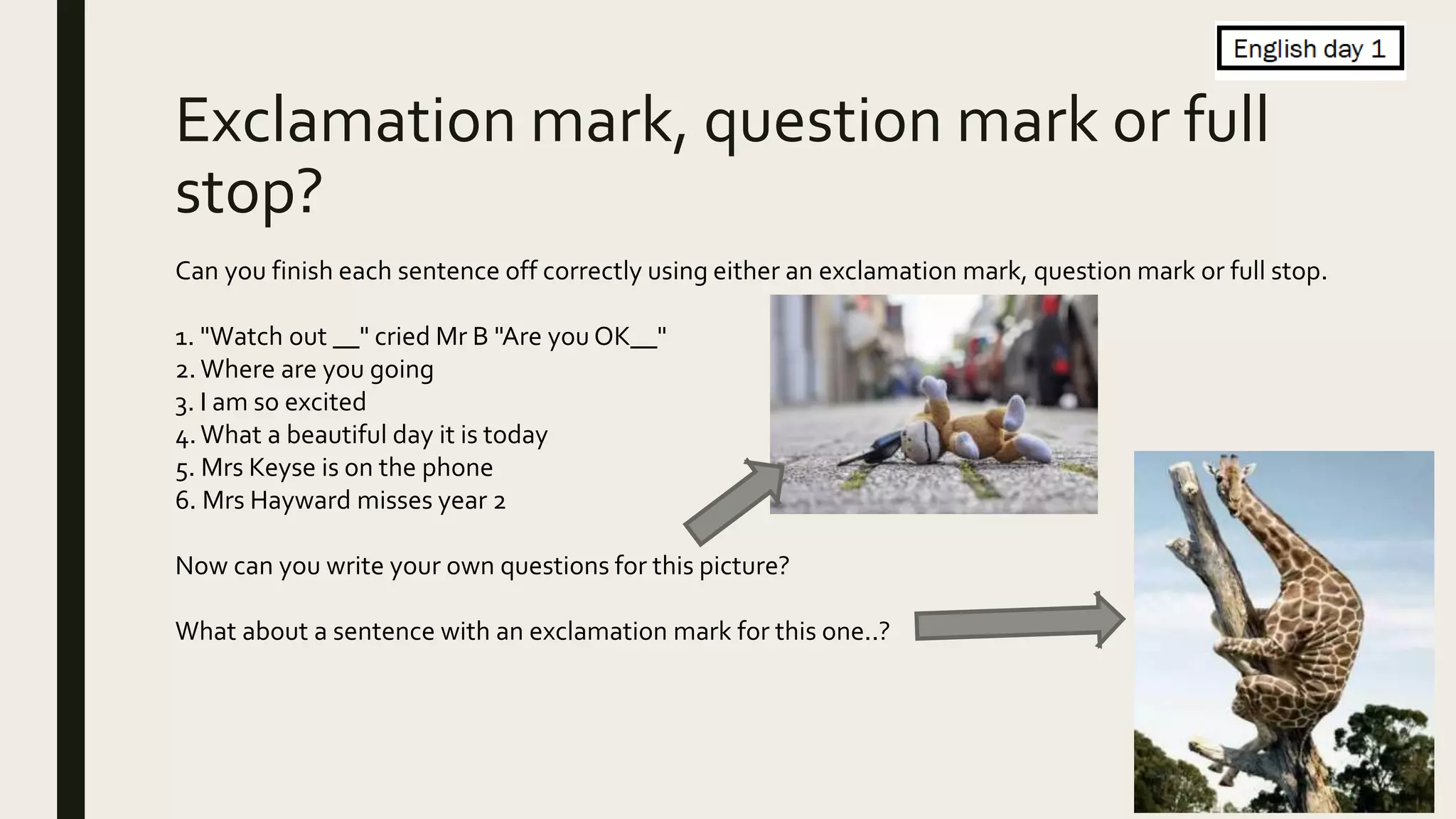 English day 1

Exclamation mark, question mark or full stop?

Can you finish each sentence off correctly using either an exclamation mark, question mark or full stop.

1. "Watch out __" cried Mr B "Are you OK__"
2. Where are you going
3. I am so excited
4. What a beautiful day it is today
5. Mrs Keyse is on the phone
6. Mrs Hayward misses year 2

Now can you write your own questions for this picture?

What about a sentence with an exclamation mark for this one..?